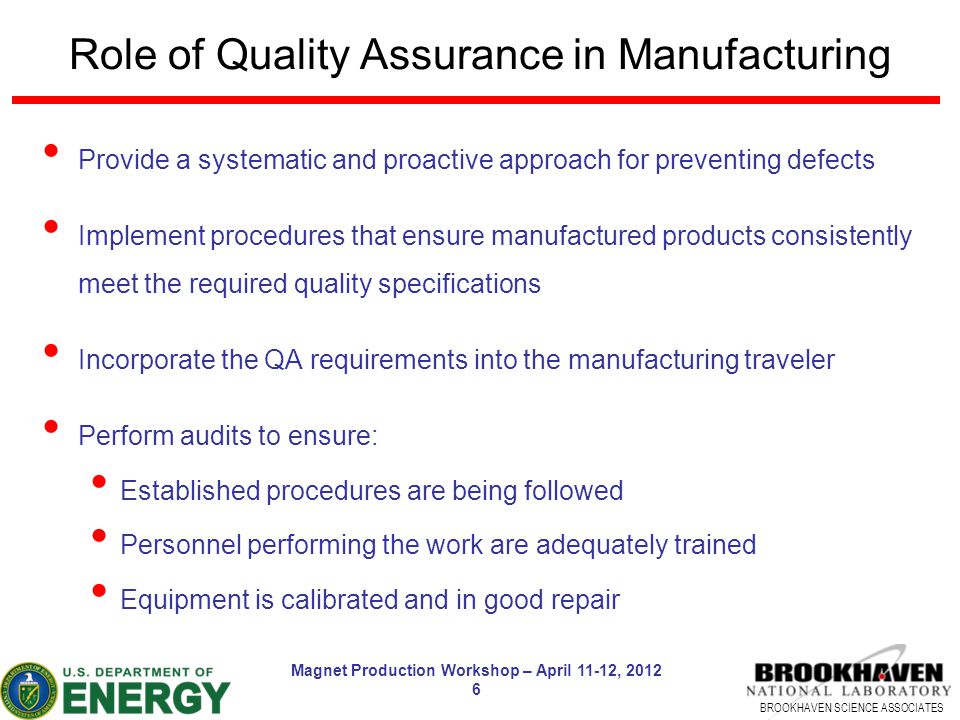 Role of Quality Assurance in Manufacturing

• Provide a systematic and proactive approach for preventing defects

• Implement procedures that ensure manufactured products consistently meet the required quality specifications

• Incorporate the QA requirements into the manufacturing traveler

• Perform audits to ensure:
  • Established procedures are being followed
  • Personnel performing the work are adequately trained
  • Equipment is calibrated and in good repair

U.S. DEPARTMENT OF ENERGY

Magnet Production Workshop – April 11-12, 2012
6

BROOKHAVEN NATIONAL LABORATORY
BROOKHAVEN SCIENCE ASSOCIATES